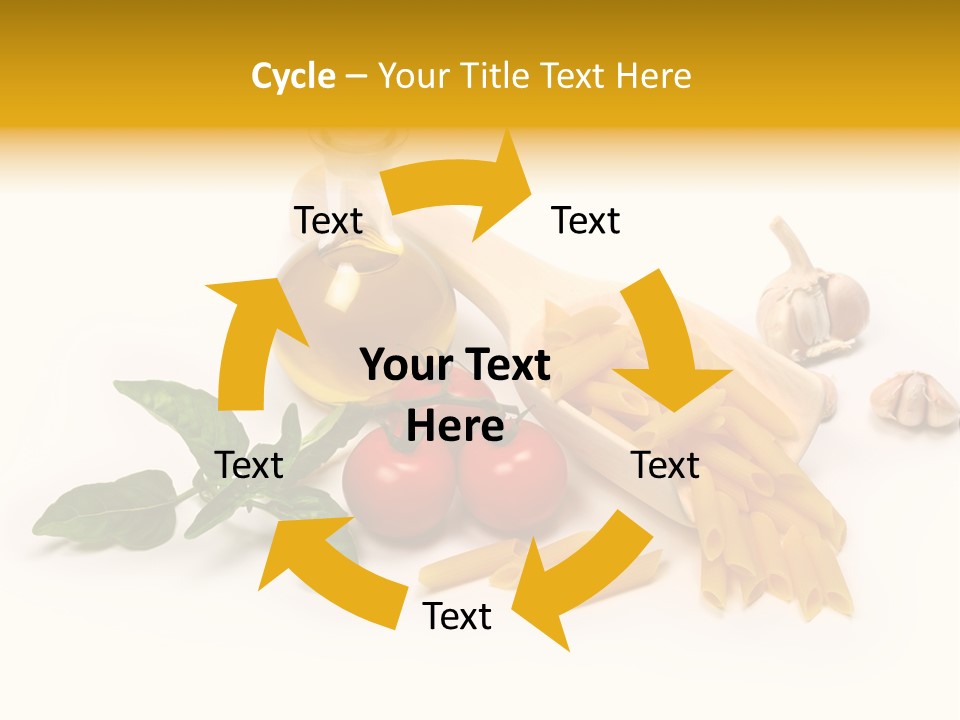 Cycle – Your Title Text Here

Text

Text

Your Text Here

Text

Text

Text